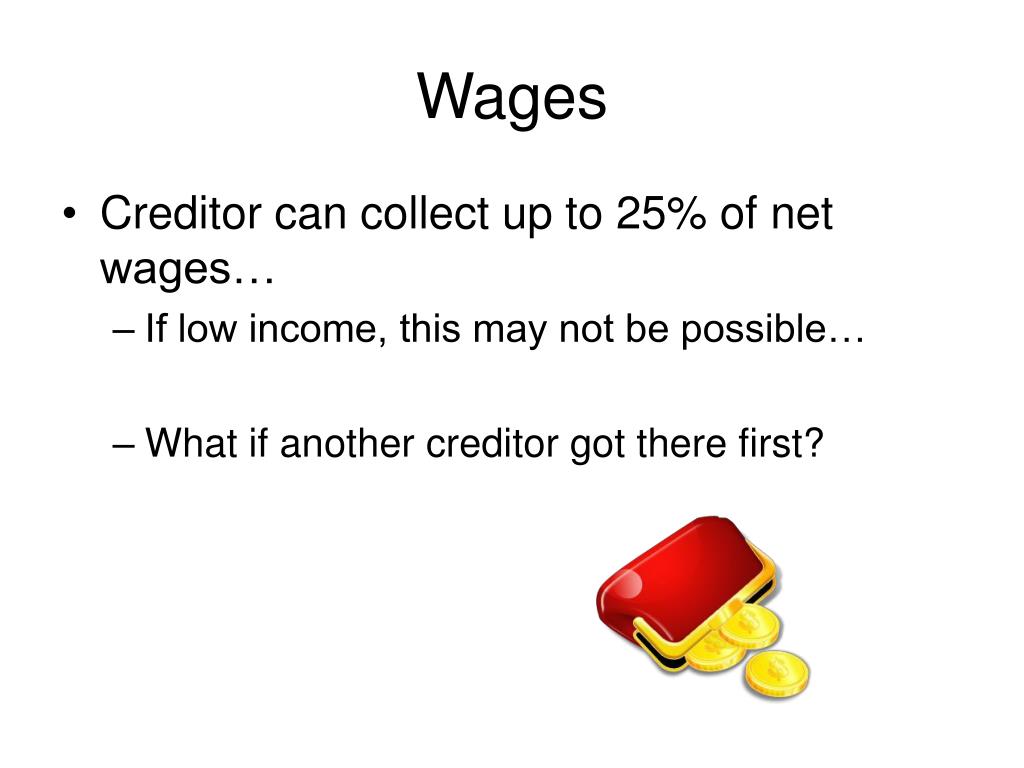 Wages

• Creditor can collect up to 25% of net wages…
– If low income, this may not be possible…

– What if another creditor got there first?